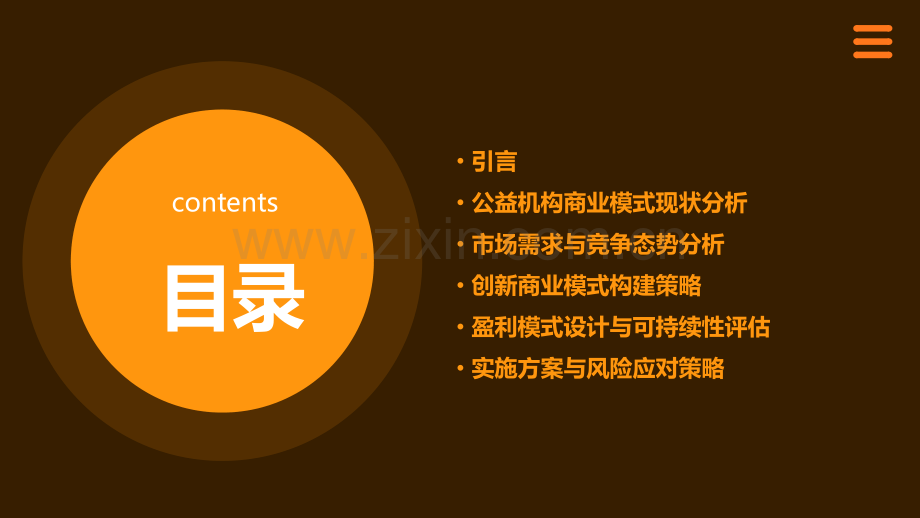 contents

目录

• 引言
• 公益机构商业模式现状分析
• 市场需求与竞争态势分析
• 创新商业模式构建策略
• 盈利模式设计与可持续性评估
• 实施方案与风险应对策略

www.zixin.com.cn